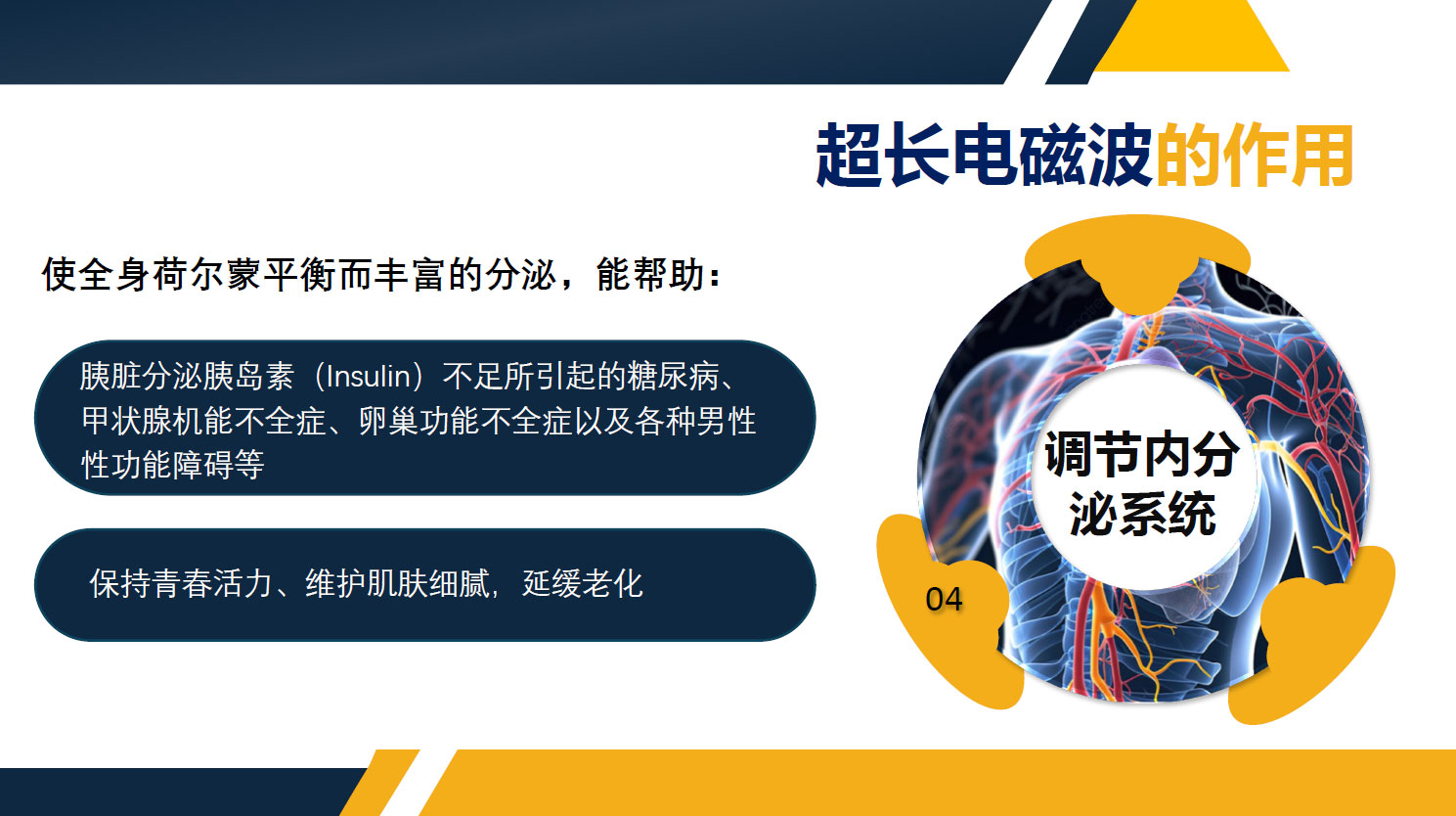 超长电磁波的作用

使全身荷尔蒙平衡而丰富的分泌，能帮助：

胰脏分泌胰岛素（Insulin）不足所引起的糖尿病、甲状腺机能不全症、卵巢功能不全症以及各种男性性功能障碍等

保持青春活力、维护肌肤细腻，延缓老化

调节内分泌系统

04